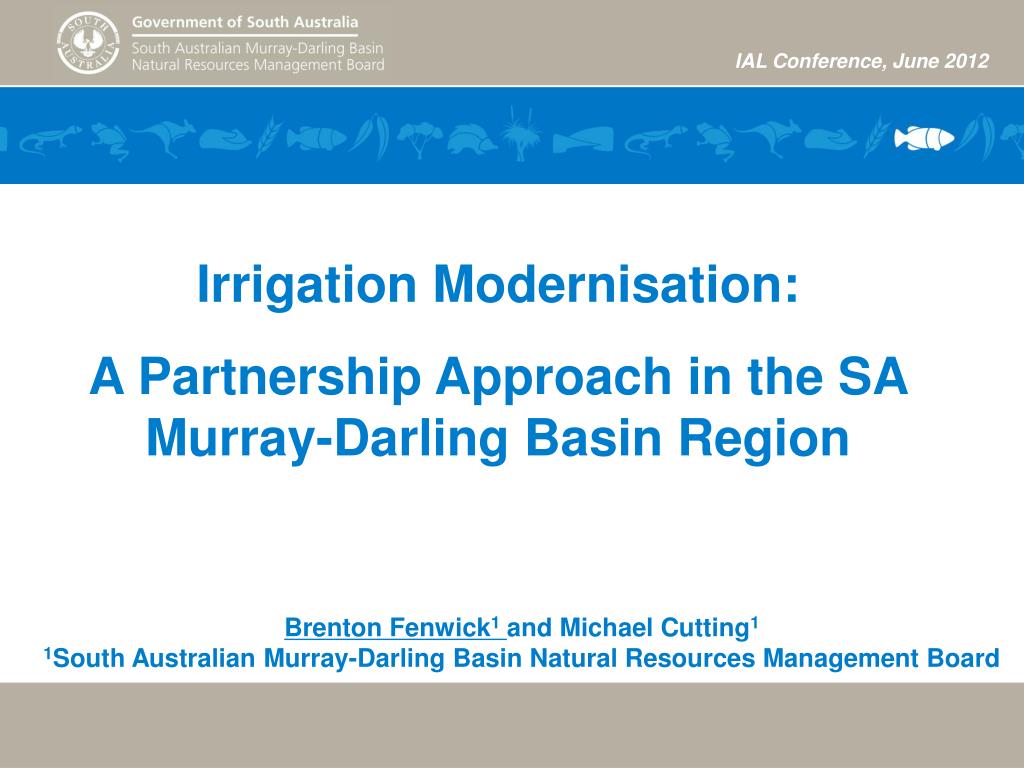 SOUTH AUSTRALIA

Government of South Australia
South Australian Murray-Darling Basin Natural Resources Management Board

IAL Conference, June 2012

Irrigation Modernisation:

A Partnership Approach in the SA Murray-Darling Basin Region

Brenton Fenwick$^1$ and Michael Cutting$^1$
$^1$South Australian Murray-Darling Basin Natural Resources Management Board